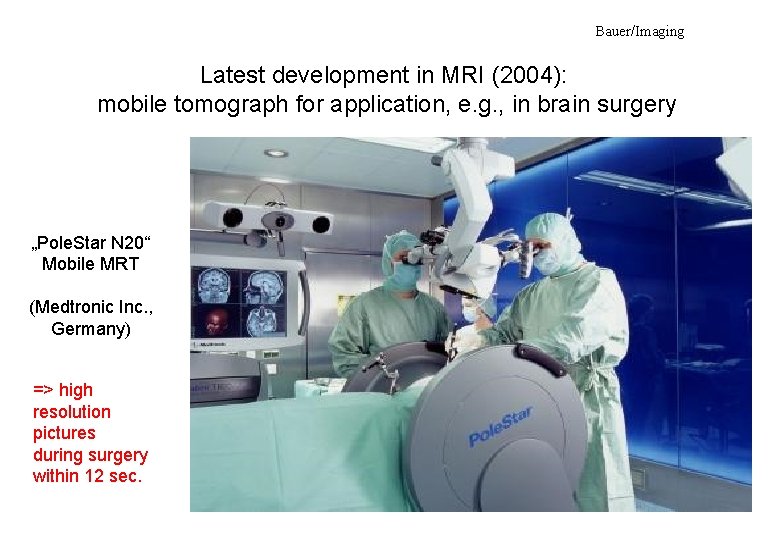 Bauer/Imaging

Latest development in MRI (2004): mobile tomograph for application, e.g., in brain surgery

„PoleStar N20“ Mobile MRT

(Medtronic Inc., Germany)

=> high resolution pictures during surgery within 12 sec.

PoleStar